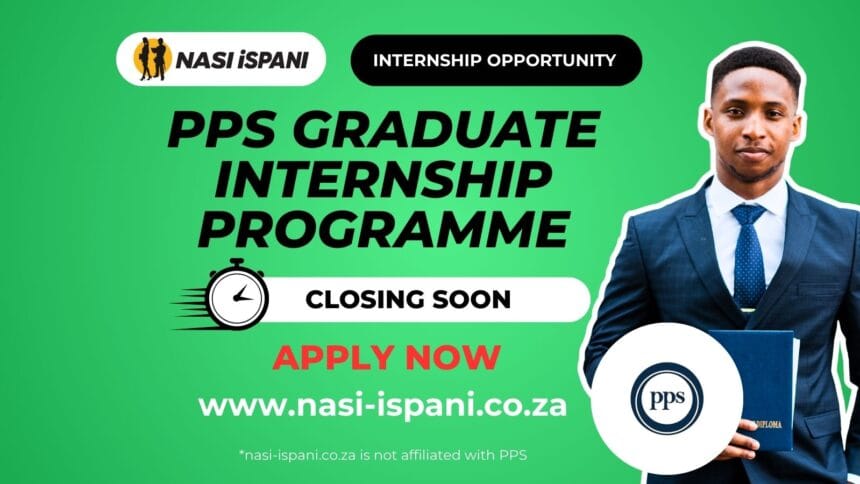 NASI iSPANI

INTERNSHIP OPPORTUNITY

PPS GRADUATE INTERNSHIP PROGRAMME

CLOSING SOON

APPLY NOW

www.nasi-ispani.co.za

*nasi-ispani.co.za is not affiliated with PPS

PPS

DIPLOMA